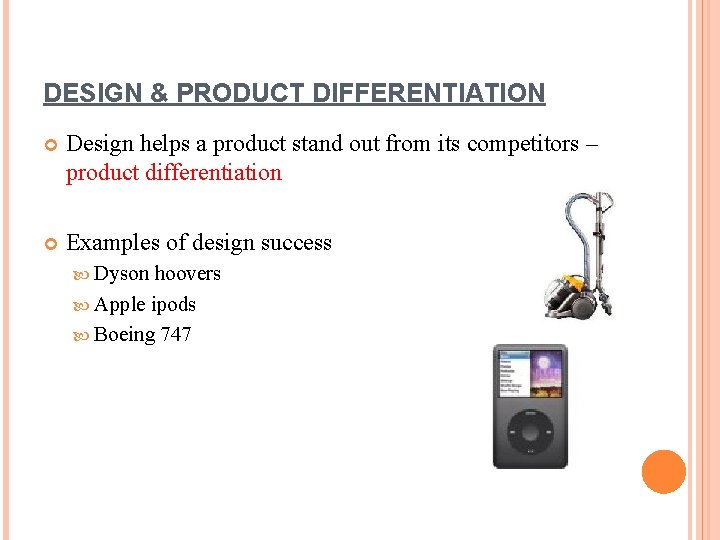 DESIGN & PRODUCT DIFFERENTIATION

Design helps a product stand out from its competitors – product differentiation

Examples of design success
Dyson hoovers
Apple ipods
Boeing 747